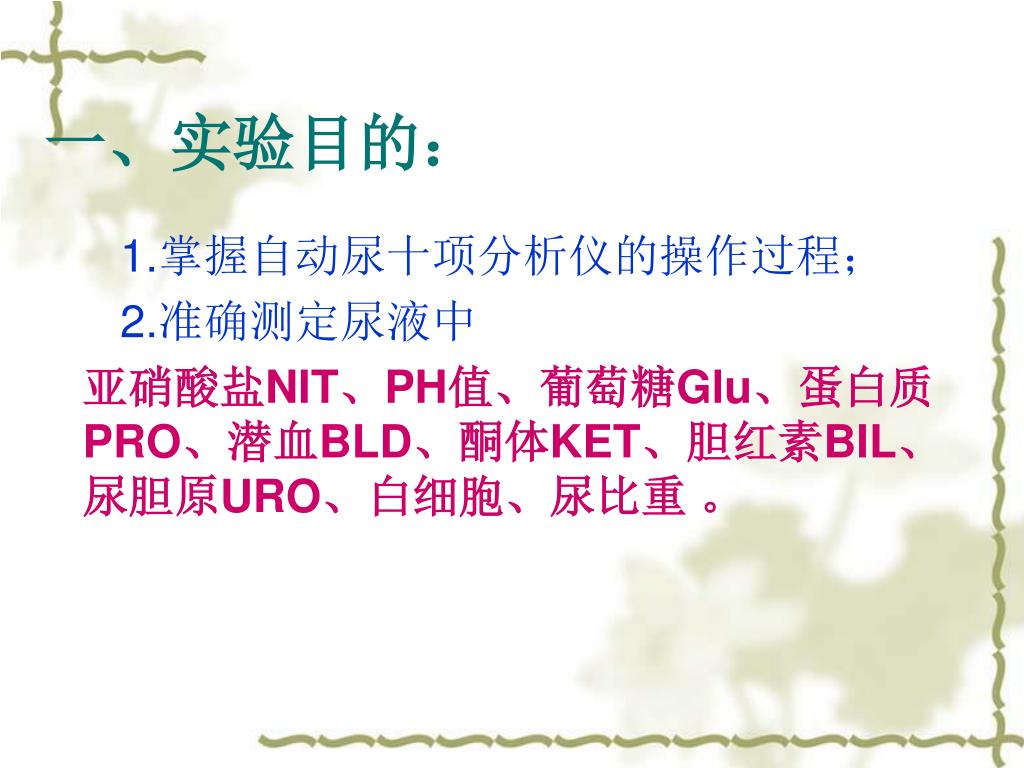 一、实验目的：

1.掌握自动尿十项分析仪的操作过程；

2.准确测定尿液中

亚硝酸盐NIT、PH值、葡萄糖Glu、蛋白质PRO、潜血BLD、酮体KET、胆红素BIL、尿胆原URO、白细胞、尿比重 。